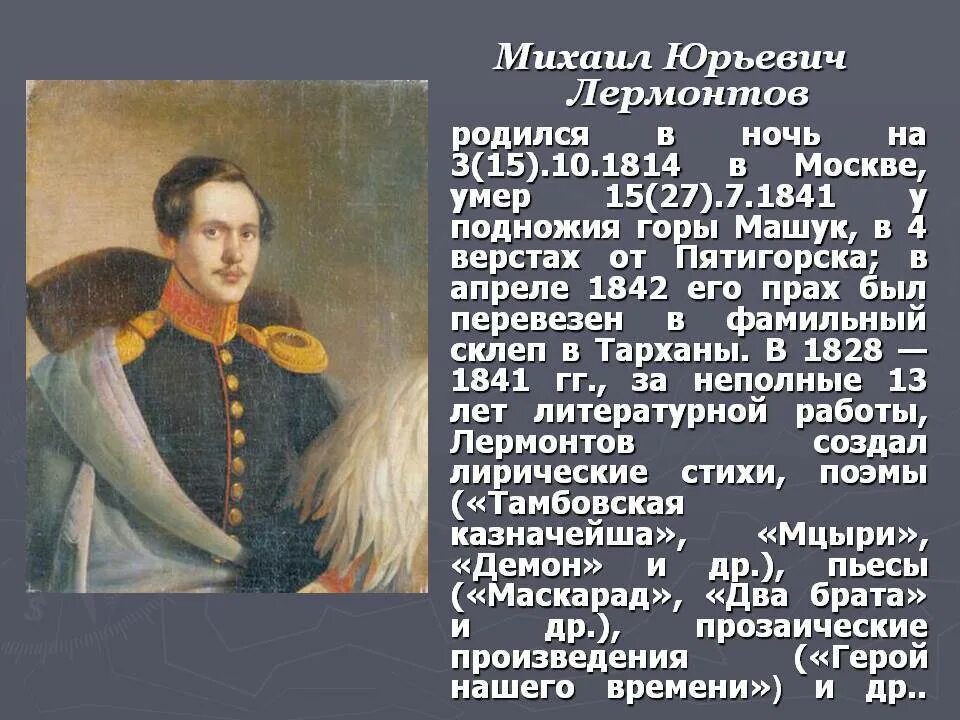 Михаил Юрьевич Лермонтов

родился в ночь на 3(15).10.1814 в Москве, умер 15(27).7.1841 у подножия горы Машук, в 4 верстах от Пятигорска; в апреле 1842 его прах был перевезен в фамильный склеп в Тарханы. В 1828 — 1841 гг., за неполные 13 лет литературной работы, Лермонтов создал лирические стихи, поэмы («Тамбовская казначейша», «Мцыри», «Демон» и др.), пьесы («Маскарад», «Два брата» и др.), прозаические произведения («Герой нашего времени») и др..